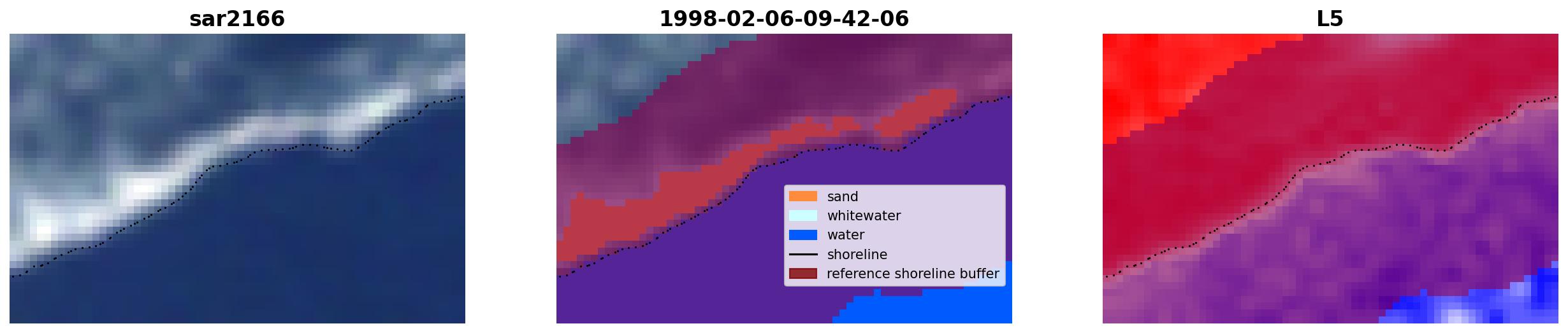 sar2166

1998-02-06-09-42-06

sand
whitewater
water
shoreline
reference shoreline buffer

L5